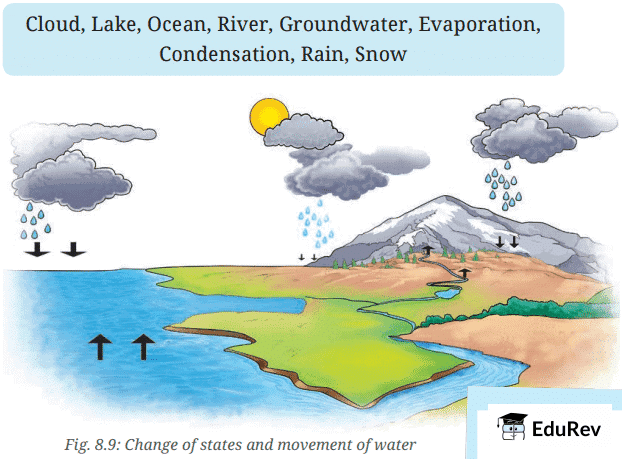 Cloud, Lake, Ocean, River, Groundwater, Evaporation, Condensation, Rain, Snow

Fig. 8.9: Change of states and movement of water

EduRev